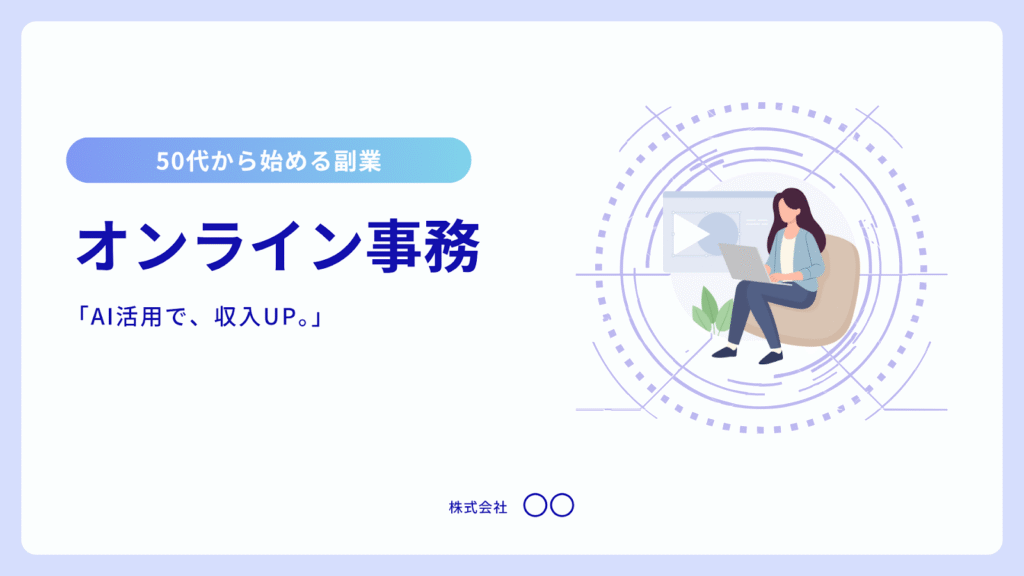 50代から始める副業

オンライン事務

「AI活用で、収入UP。」

株式会社　〇〇